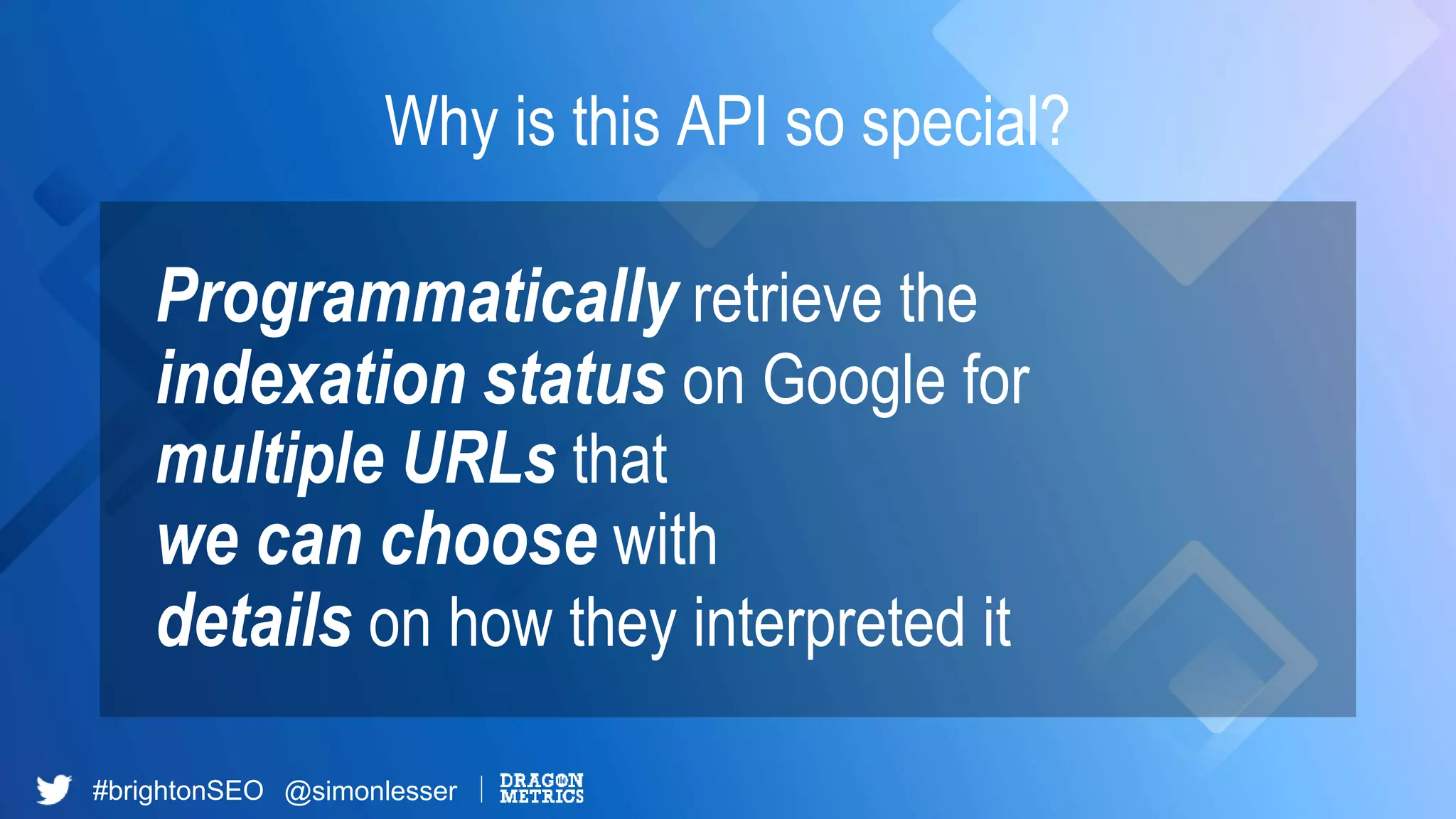 Why is this API so special?

Programmatically retrieve the indexation status on Google for multiple URLs that we can choose with details on how they interpreted it

#brightonSEO @simonlesser | DRAGON METRICS